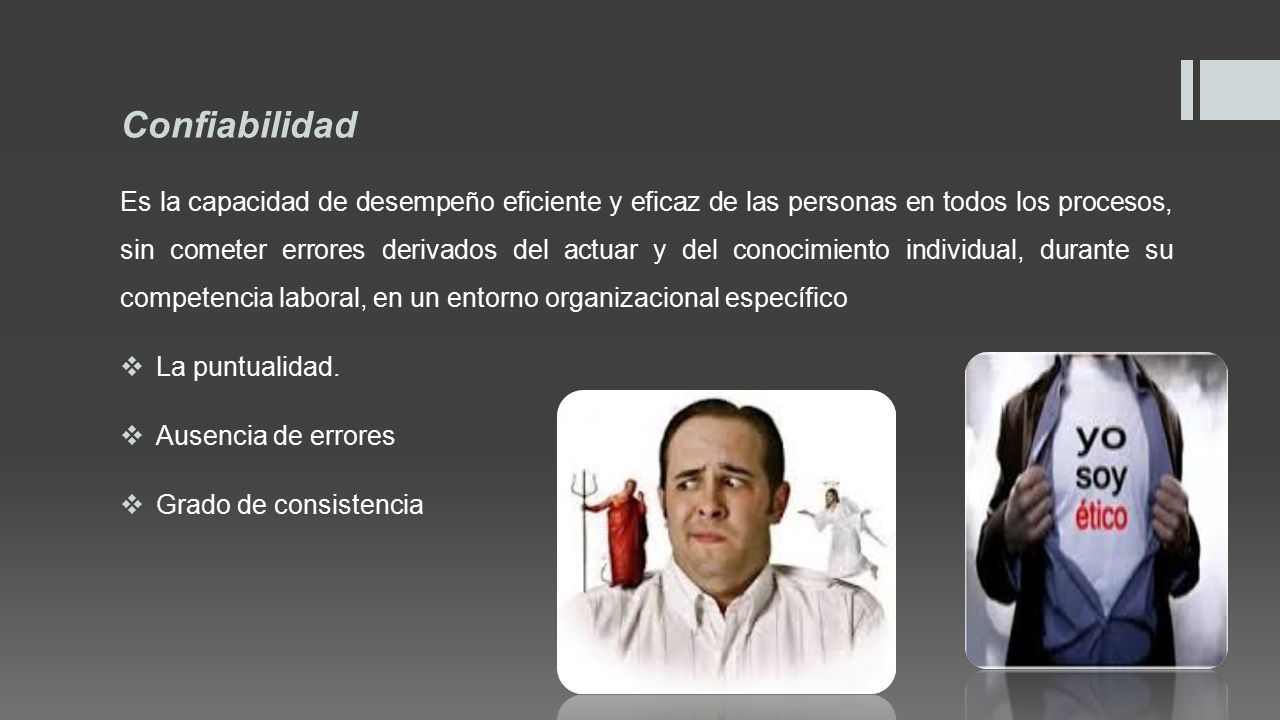 Confiabilidad

Es la capacidad de desempeño eficiente y eficaz de las personas en todos los procesos, sin cometer errores derivados del actuar y del conocimiento individual, durante su competencia laboral, en un entorno organizacional específico

❖ La puntualidad.

❖ Ausencia de errores

❖ Grado de consistencia

yo soy ético